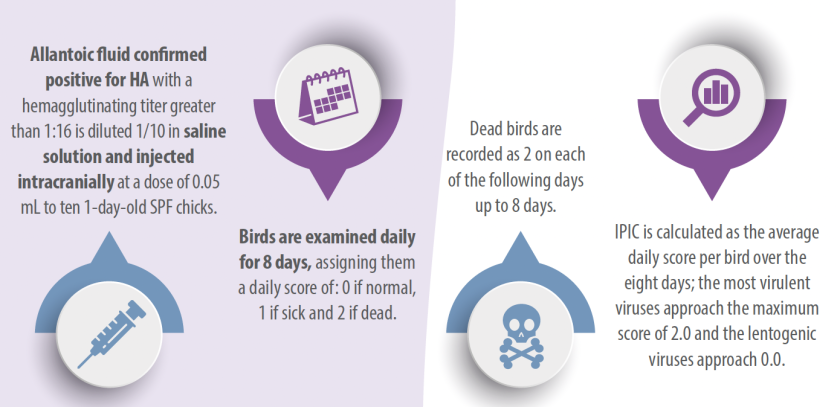 Allantoic fluid confirmed positive for HA with a hemagglutinating titer greater than 1:16 is diluted 1/10 in saline solution and injected intracranially at a dose of 0.05 mL to ten 1-day-old SPF chicks.

Birds are examined daily for 8 days, assigning them a daily score of: 0 if normal, 1 if sick and 2 if dead.

Dead birds are recorded as 2 on each of the following days up to 8 days.

IPIC is calculated as the average daily score per bird over the eight days; the most virulent viruses approach the maximum score of 2.0 and the lentogenic viruses approach 0.0.